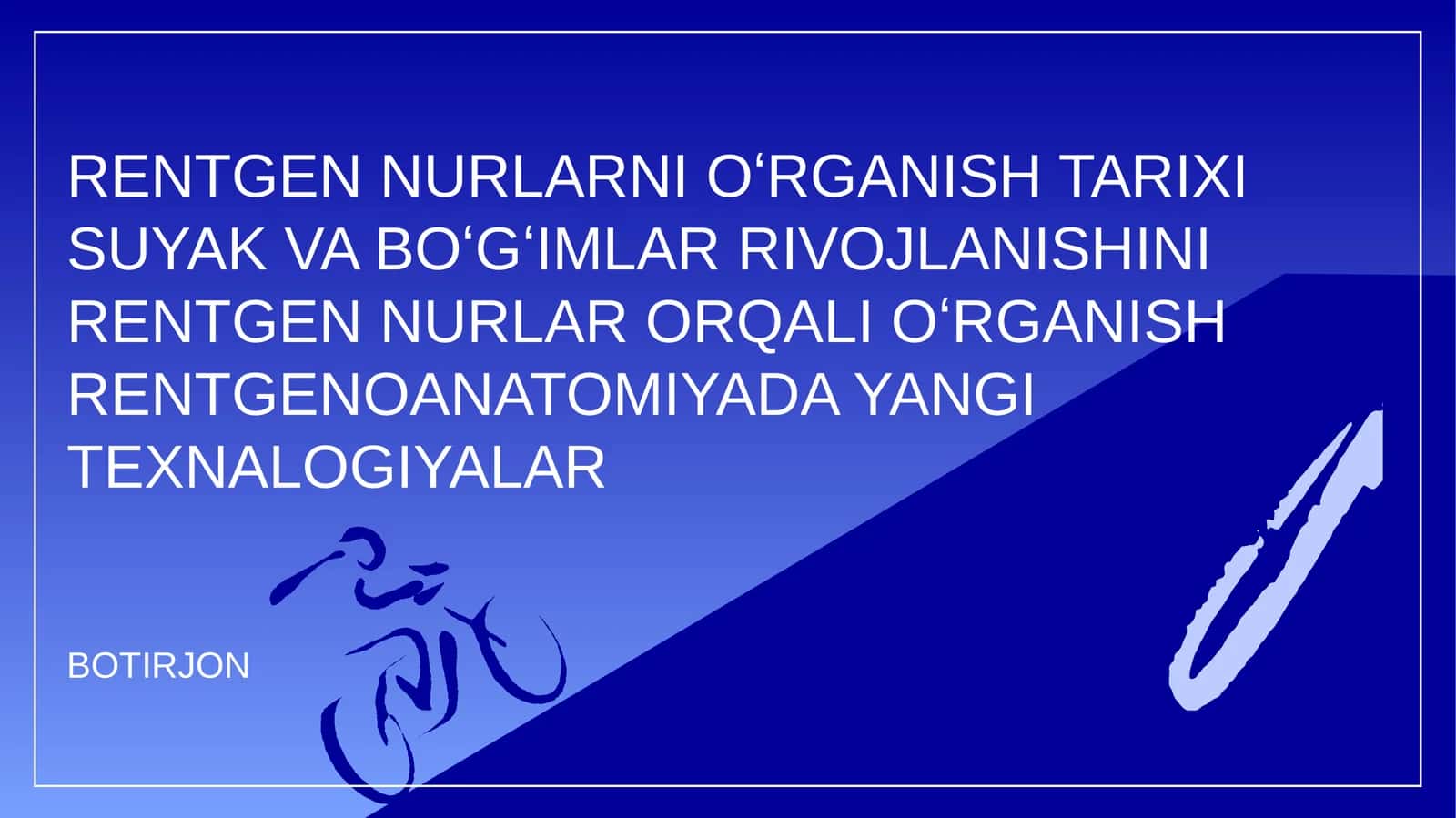 RENTGEN NURLARNI O‘RGANISH TARIXI SUYAK VA BO‘G‘IMLAR RIVOJLANISHINI RENTGEN NURLAR ORQALI O‘RGANISH RENTGENOANATOMIYADA YANGI TEXNALOGIYALAR

BOTIRJON